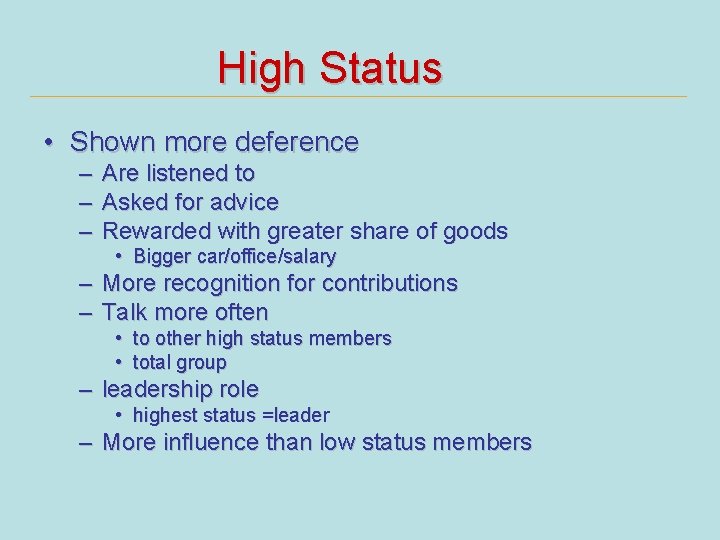 High Status

• Shown more deference
– Are listened to
– Asked for advice
– Rewarded with greater share of goods
• Bigger car/office/salary
– More recognition for contributions
– Talk more often
• to other high status members
• total group
– leadership role
• highest status =leader
– More influence than low status members